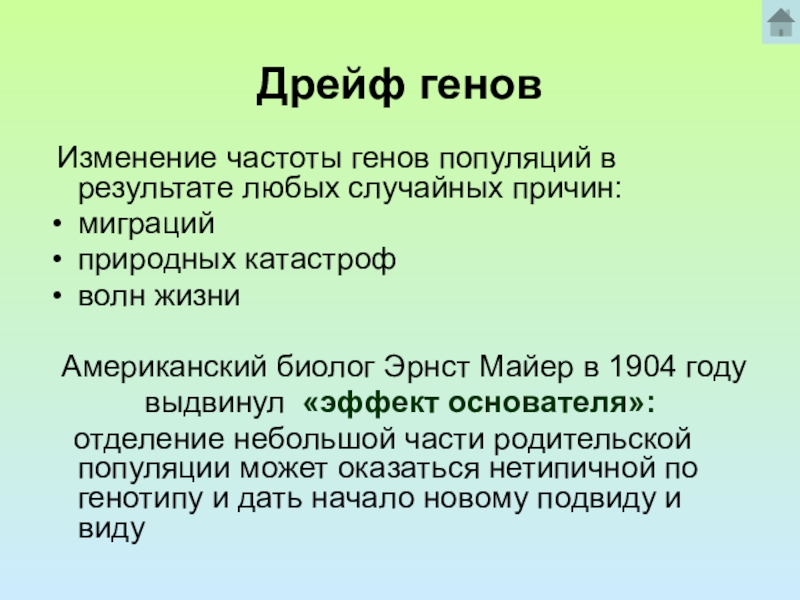 Дрейф генов

Изменение частоты генов популяций в результате любых случайных причин:
• миграций
• природных катастроф
• волн жизни

Американский биолог Эрнст Майер в 1904 году выдвинул «эффект основателя»:

отделение небольшой части родительской популяции может оказаться нетипичной по генотипу и дать начало новому подвиду и виду